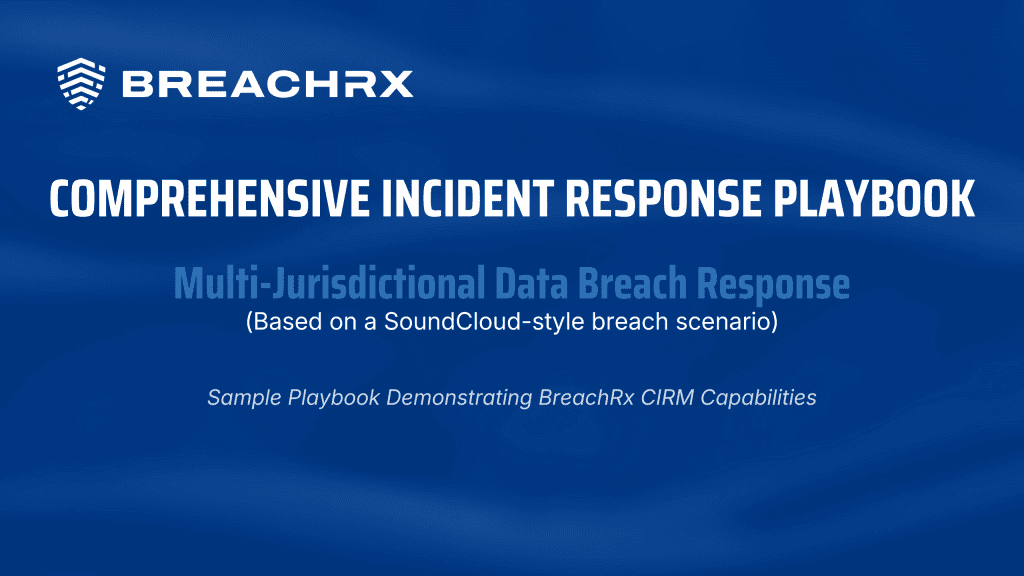 BREACHRX

COMPREHENSIVE INCIDENT RESPONSE PLAYBOOK

Multi-Jurisdictional Data Breach Response
(Based on a SoundCloud-style breach scenario)

Sample Playbook Demonstrating BreachRx CIRM Capabilities